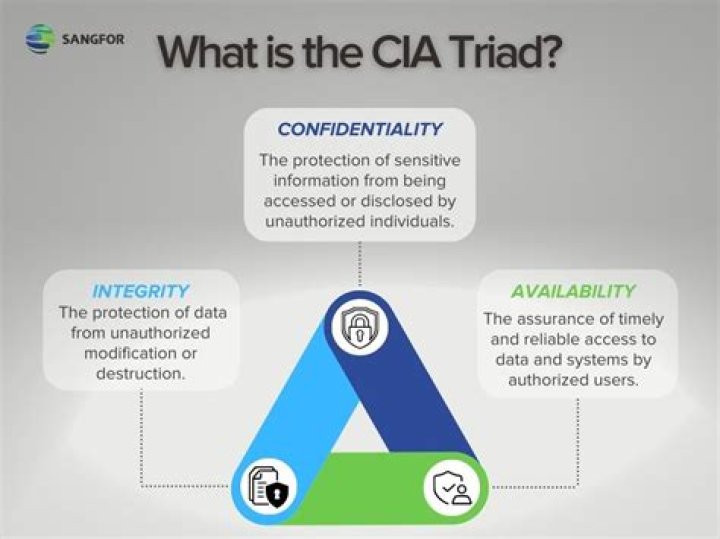 SANGFOR

What is the CIA Triad?

CONFIDENTIALITY

The protection of sensitive information from being accessed or disclosed by unauthorized individuals.

INTEGRITY

The protection of data from unauthorized modification or destruction.

AVAILABILITY

The assurance of timely and reliable access to data and systems by authorized users.